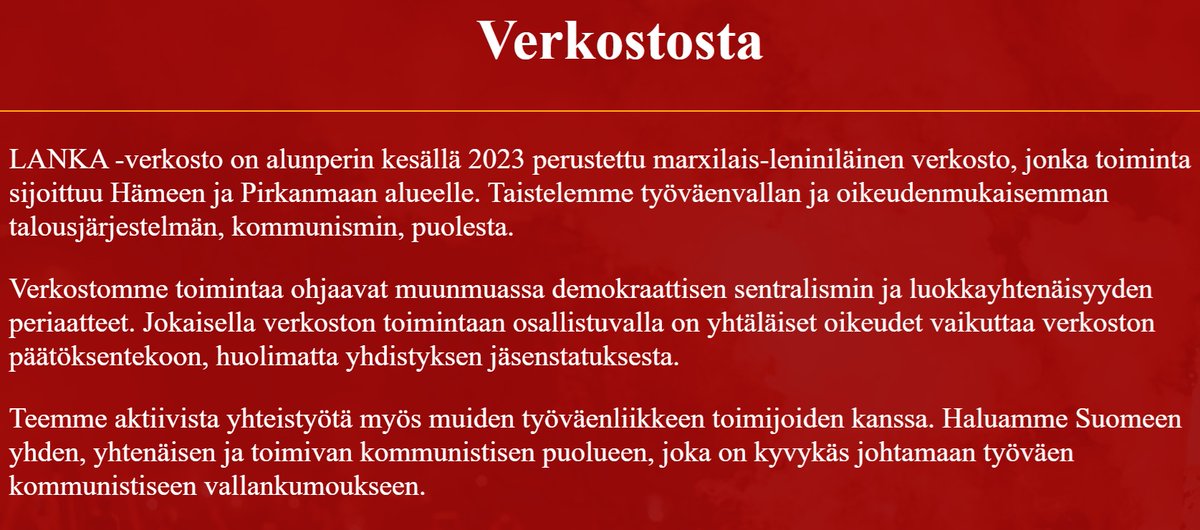 Verkostosta

LANKA -verkosto on alunperin kesällä 2023 perustettu marxilais-leniniläinen verkosto, jonka toiminta sijoittuu Hämeen ja Pirkanmaan alueelle. Taistelemme työväenvallan ja oikeudenmukaisemman talousjärjestelmän, kommunismin, puolesta.

Verkostomme toimintaa ohjaavat muunmuassa demokraattisen sentralismin ja luokkayhtenäisyyden periaatteet. Jokaisella verkoston toimintaan osallistuvalla on yhtäläiset oikeudet vaikuttaa verkoston päätöksentekoon, huolimatta yhdistyksen jäsenstatuksesta.

Teemme aktiivista yhteistyötä myös muiden työväenliikkeen toimijoiden kanssa. Haluamme Suomeen yhden, yhtenäisen ja toimivan kommunistisen puolueen, joka on kyvykäs johtamaan työväen kommunistiseen vallankumoukseen.